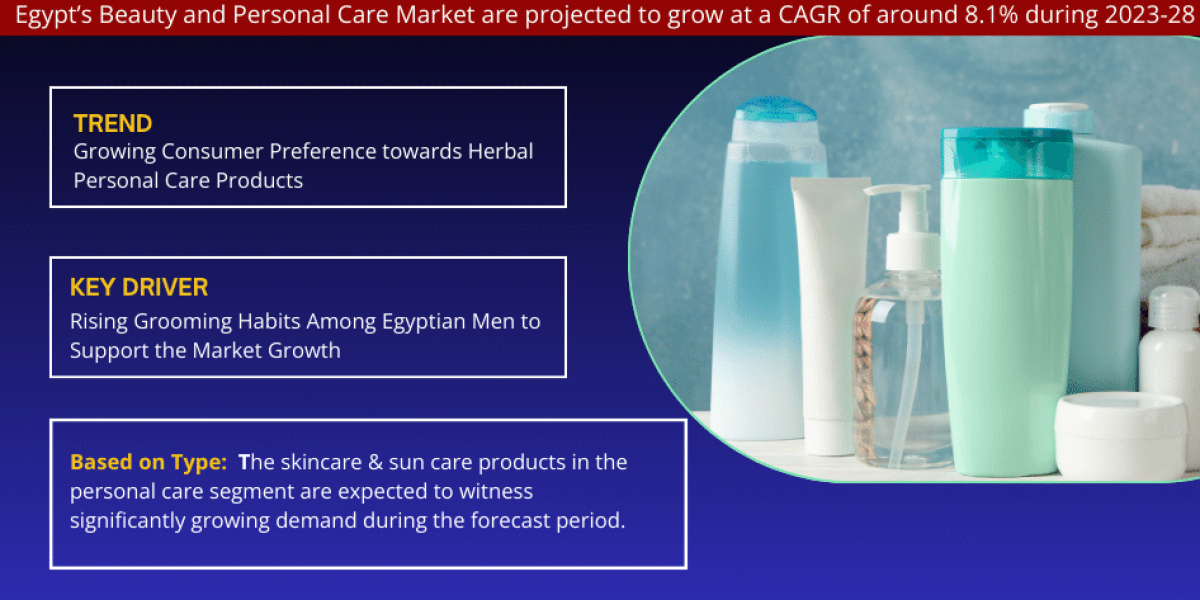 Egypt's Beauty and Personal Care Market are projected to grow at a CAGR of around 8.1% during 2023-28

TREND
Growing Consumer Preference towards Herbal Personal Care Products

KEY DRIVER
Rising Grooming Habits Among Egyptian Men to Support the Market Growth

Based on Type: The skincare & sun care products in the personal care segment are expected to witness significantly growing demand during the forecast period.